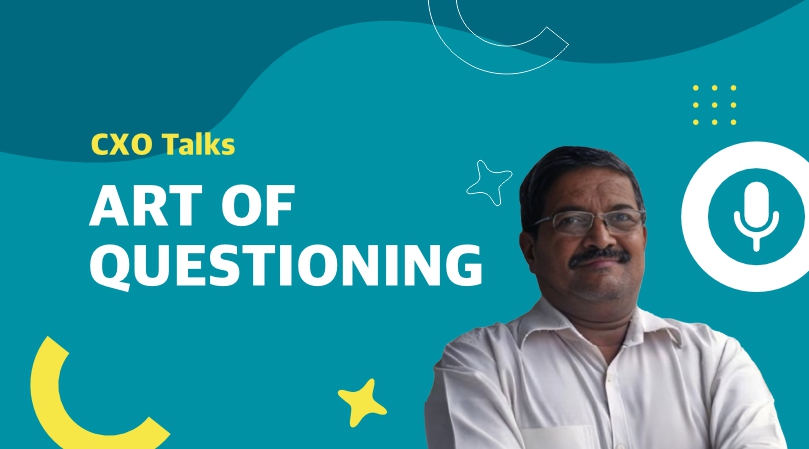 CXO Talks

ART OF QUESTIONING